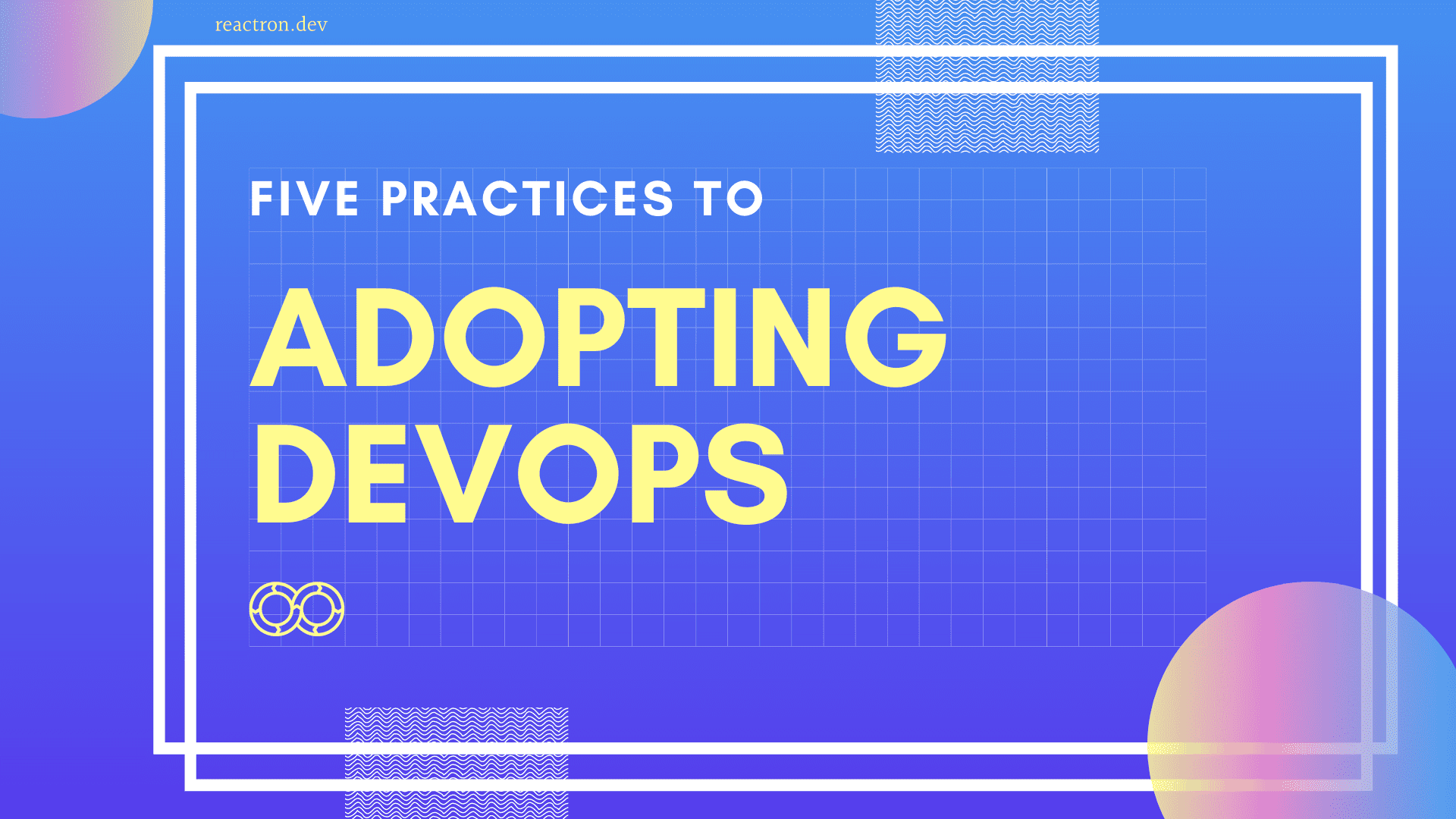 reactron.dev

FIVE PRACTICES TO

ADOPTING DEVOPS